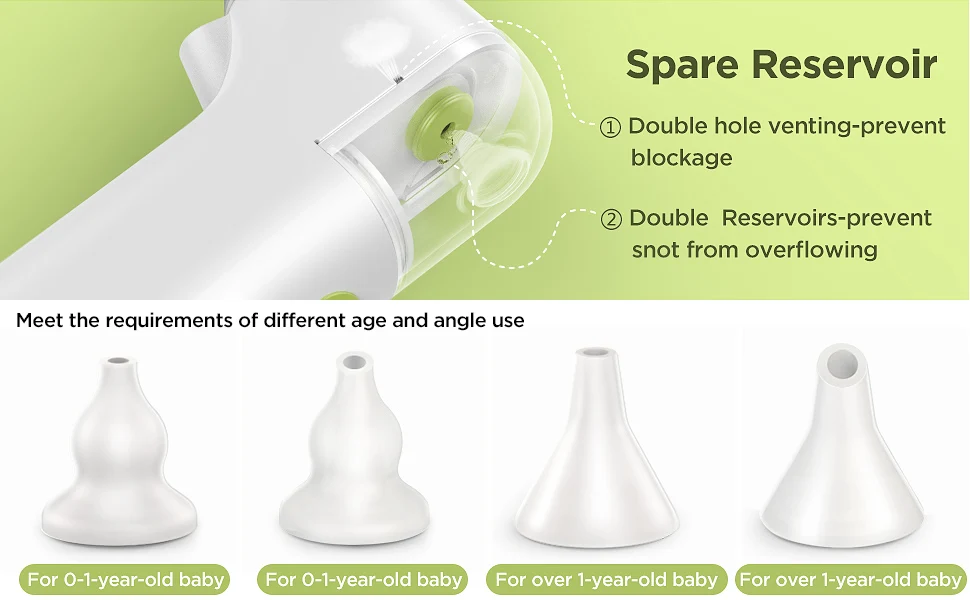 Spare Reservoir

① Double hole venting-prevent blockage

② Double  Reservoirs-prevent snot from overflowing

Meet the requirements of different age and angle use

For 0-1-year-old baby

For 0-1-year-old baby

For over 1-year-old baby

For over 1-year-old baby